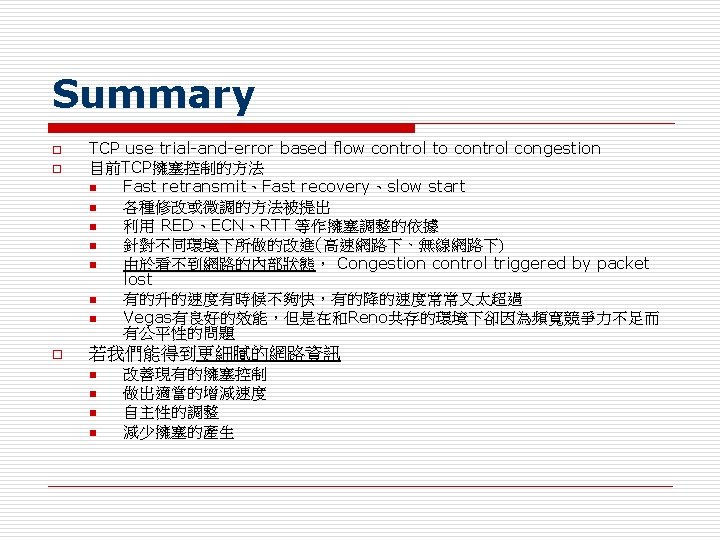 Summary

TCP use trial-and-error based flow control to control congestion

目前TCP擁塞控制的方法

Fast retransmit、Fast recovery、slow start

各種修改或微調的方法被提出

利用 RED、ECN、RTT 等作擁塞調整的依據

針對不同環境下所做的改進(高速網路下、無線網路下)

由於看不到網路的內部狀態， Congestion control triggered by packet lost

有的升的速度有時候不夠快，有的降的速度常常又太超過

Vegas有良好的效能，但是在和Reno共存的環境下卻因為頻寬競爭力不足而有公平性的問題

若我們能得到更細膩的網路資訊

改善現有的擁塞控制

做出適當的增減速度

自主性的調整

減少擁塞的產生